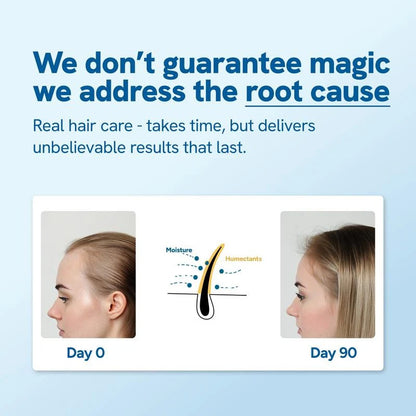 We don't guarantee magic we address the root cause

Real hair care - takes time, but delivers unbelievable results that last.

Moisture

Humectants

Day 0

Day 90